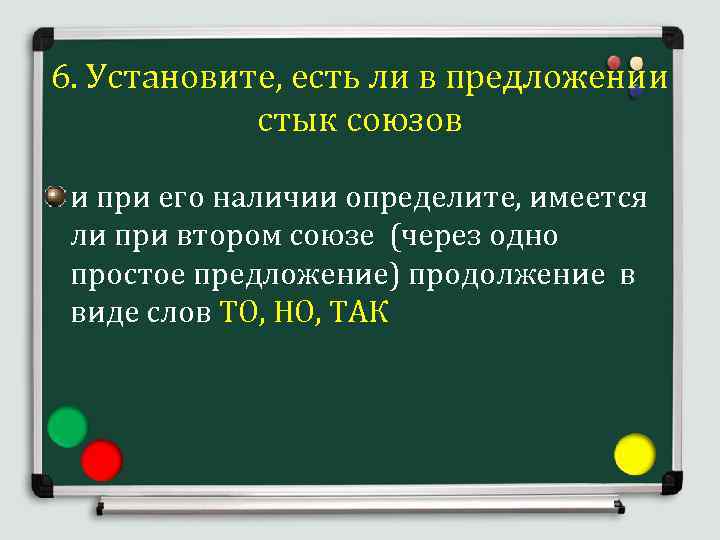 6. Установите, есть ли в предложении стык союзов

и при его наличии определите, имеется ли при втором союзе (через одно простое предложение) продолжение в виде слов ТО, НО, ТАК